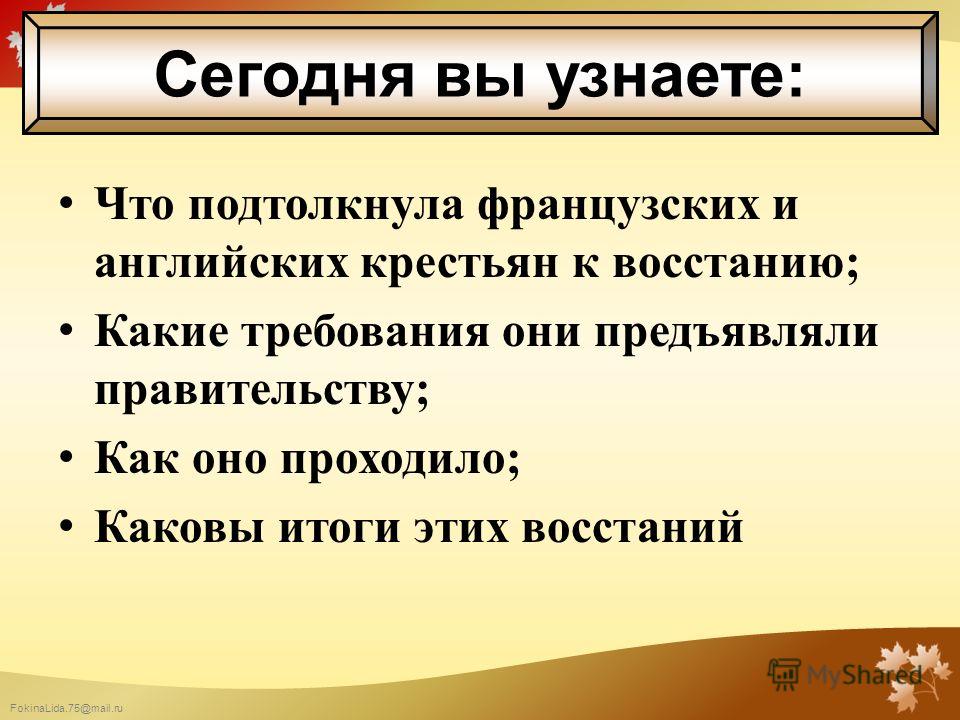 Сегодня вы узнаете:

• Что подтолкнула французских и английских крестьян к восстанию;
• Какие требования они предъявляли правительству;
• Как оно проходило;
• Каковы итоги этих восстаний

FokinaLida.75@mail.ru

MyShared